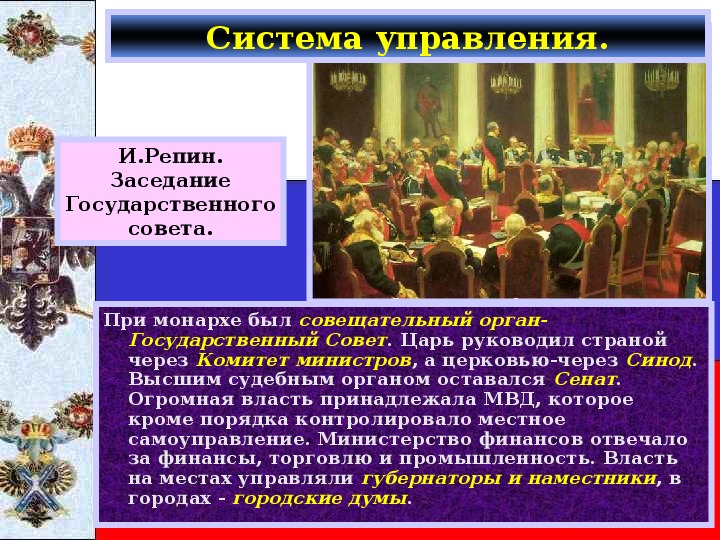 Система управления.

И.Репин. Заседание Государственного совета.

При монархе был совещательный орган- Государственный Совет. Царь руководил страной через Комитет министров, а церковью-через Синод. Высшим судебным органом оставался Сенат. Огромная власть принадлежала МВД, которое кроме порядка контролировало местное самоуправление. Министерство финансов отвечало за финансы, торговлю и промышленность. Власть на местах управляли губернаторы и наместники, в городах - городские думы.